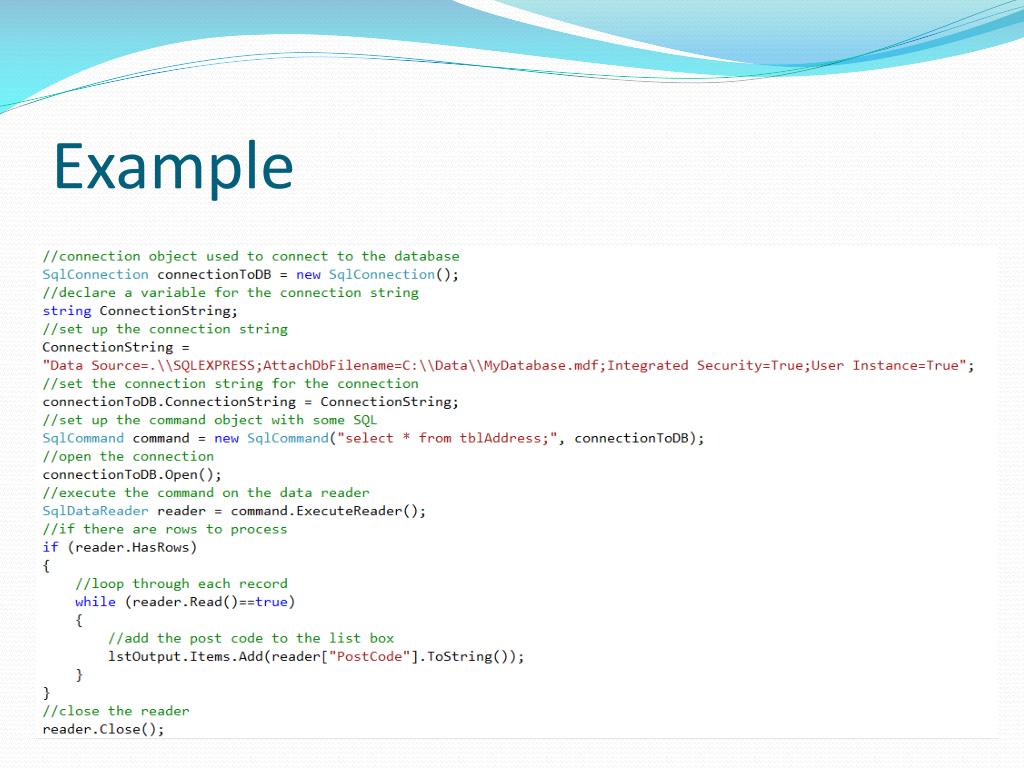 Example

//connection object used to connect to the database
SqlConnection connectionToDB = new SqlConnection();
//declare a variable for the connection string
string ConnectionString;
//set up the connection string
ConnectionString =
"Data Source=.\\SQLEXPRESS;AttachDbFilename=C:\\Data\\MyDatabase.mdf;Integrated Security=True;User Instance=True";
//set the connection string for the connection
connectionToDB.ConnectionString = ConnectionString;
//set up the command object with some SQL
SqlCommand command = new SqlCommand("select * from tblAddress;", connectionToDB);
//open the connection
connectionToDB.Open();
//execute the command on the data reader
SqlDataReader reader = command.ExecuteReader();
//if there are rows to process
if (reader.HasRows)
{
    //loop through each record
    while (reader.Read()==true)
    {
        //add the post code to the list box
        lstOutput.Items.Add(reader["PostCode"].ToString());
    }
}
//close the reader
reader.Close();